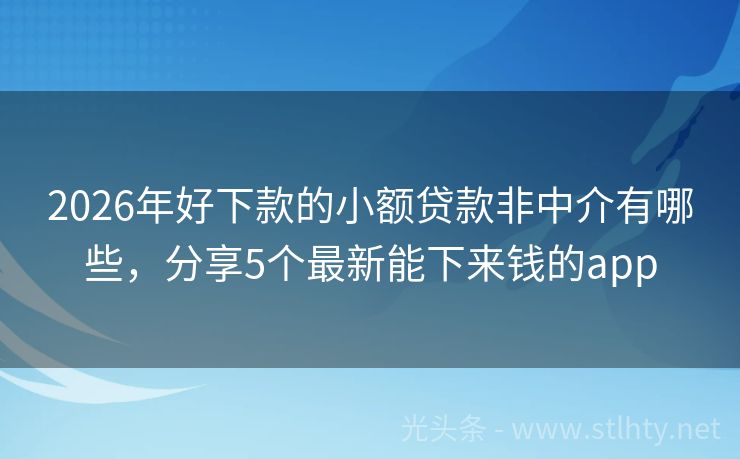 2026年好下款的小额贷款非中介有哪些，分享5个最新能下来钱的app

光头条 - www.stlhty.net